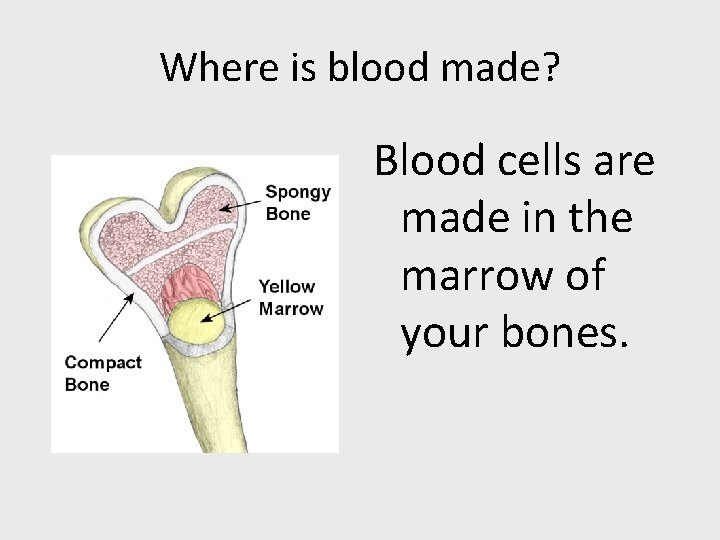 Where is blood made?

Spongy Bone

Yellow Marrow

Compact Bone

Blood cells are made in the marrow of your bones.